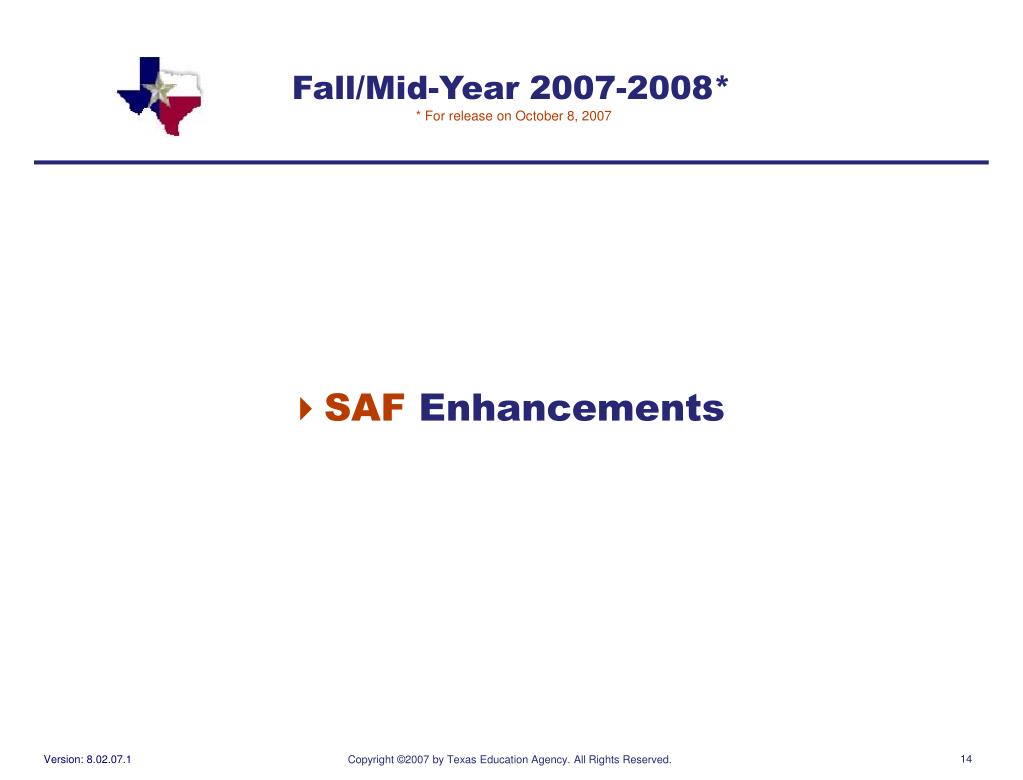 Fall/Mid-Year 2007-2008*

* For release on October 8, 2007

SAF Enhancements

Version: 8.02.07.1

Copyright ©2007 by Texas Education Agency. All Rights Reserved.

14